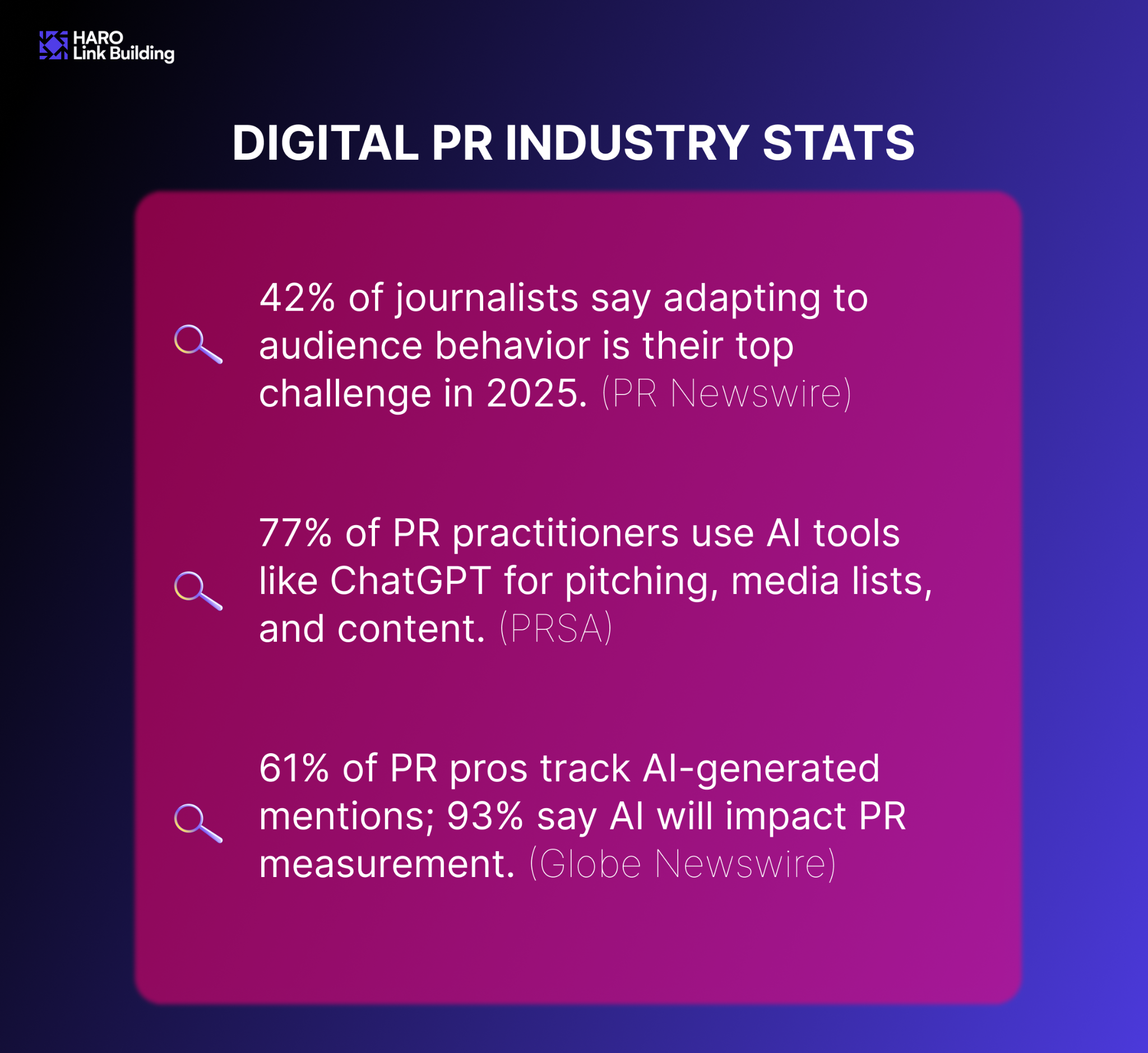 HARO
Link Building

DIGITAL PR INDUSTRY STATS

42% of journalists say adapting to audience behavior is their top challenge in 2025. (PR Newswire)

77% of PR practitioners use AI tools like ChatGPT for pitching, media lists, and content. (PRSA)

61% of PR pros track AI-generated mentions; 93% say AI will impact PR measurement. (Globe Newswire)